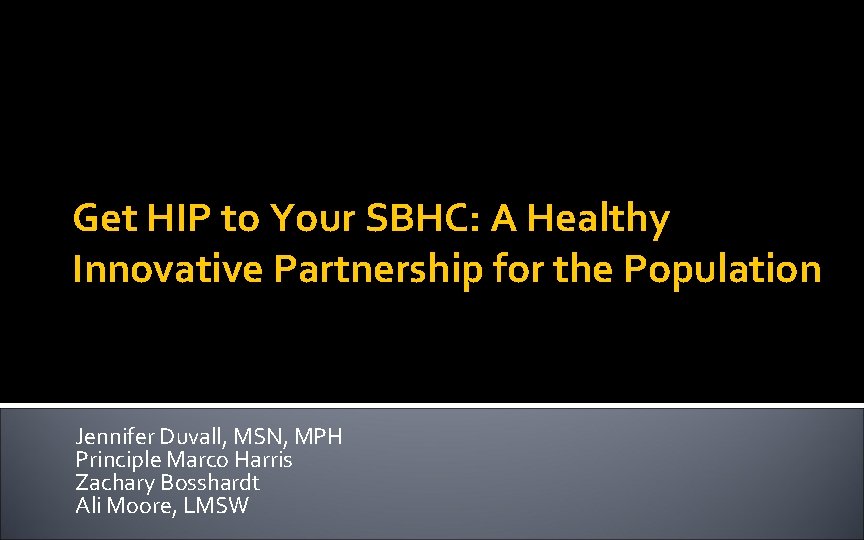 Get HIP to Your SBHC: A Healthy Innovative Partnership for the Population

Jennifer Duvall, MSN, MPH
Principle Marco Harris
Zachary Bosshardt
Ali Moore, LMSW